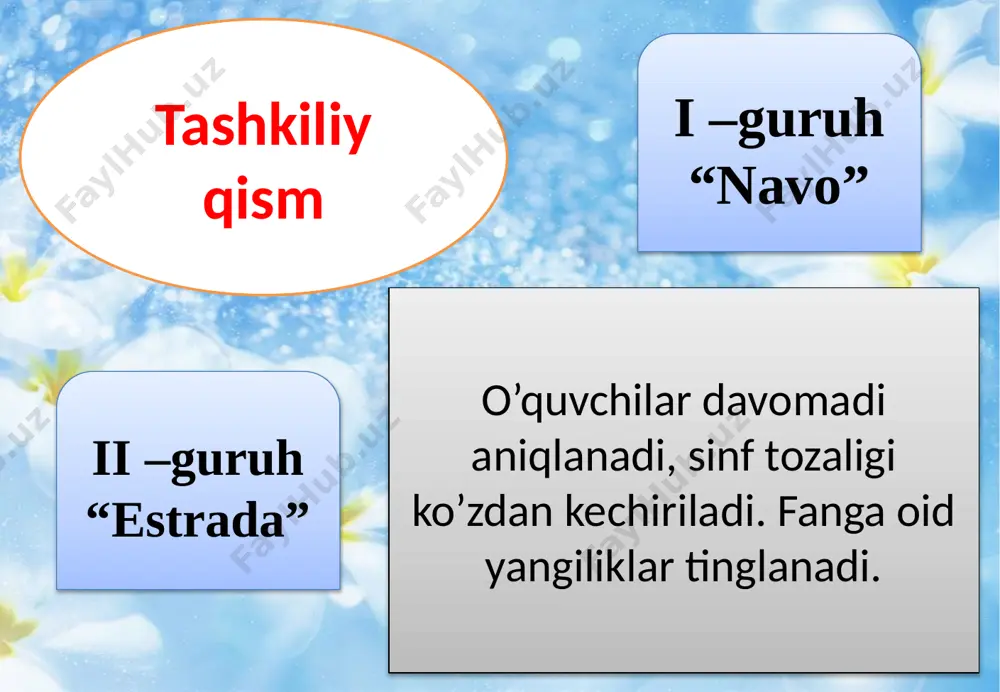 Tashkiliy qism

I –guruh “Navo”

II –guruh “Estrada”

O’quvchilar davomadi aniqlanadi, sinf tozaligi ko’zdan kechiriladi. Fanga oid yangiliklar tinglanadi.

FaylHub.uz